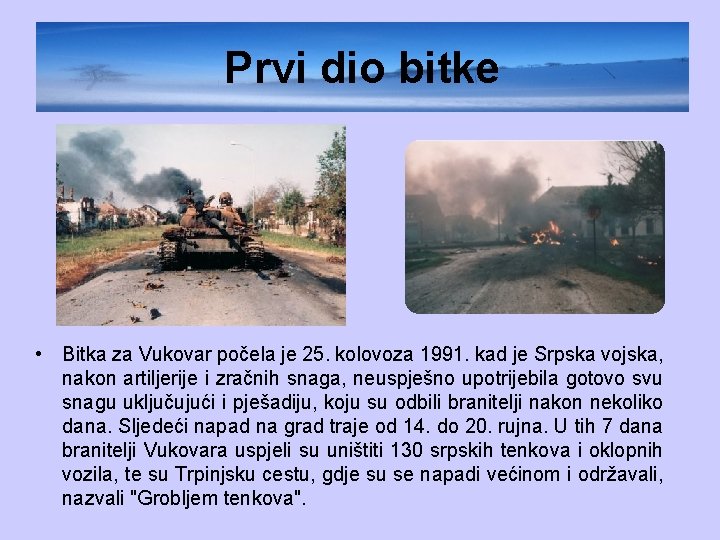 Prvi dio bitke

• Bitka za Vukovar počela je 25. kolovoza 1991. kad je Srpska vojska, nakon artiljerije i zračnih snaga, neuspješno upotrijebila gotovo svu snagu uključujući i pješadiju, koju su odbili branitelji nakon nekoliko dana. Sljedeći napad na grad traje od 14. do 20. rujna. U tih 7 dana branitelji Vukovara uspjeli su uništiti 130 srpskih tenkova i oklopnih vozila, te su Trpinjsku cestu, gdje su se napadi većinom i održavali, nazvali "Grobljem tenkova".